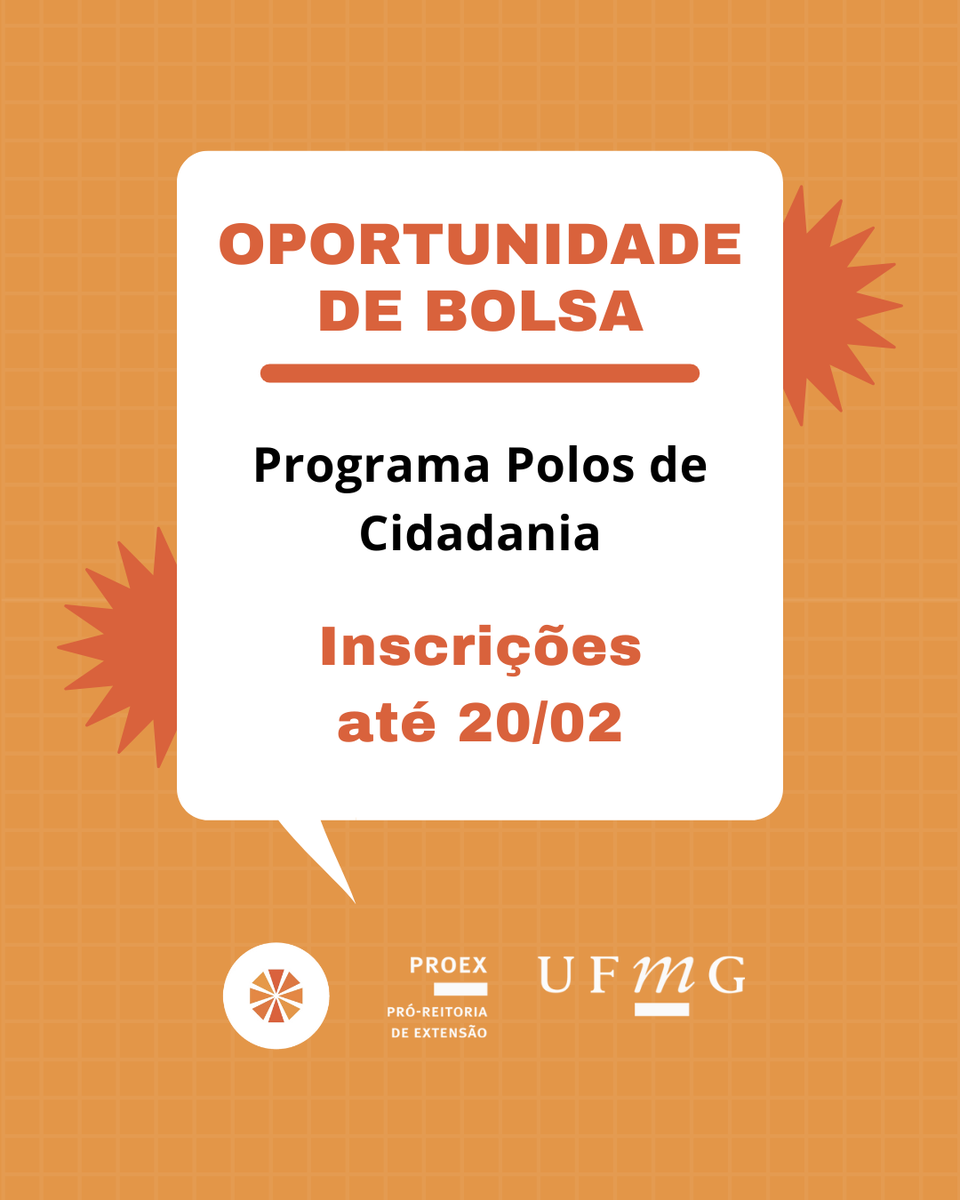 OPORTUNIDADE DE BOLSA

Programa Polos de Cidadania

Inscrições até 20/02

PROEX
PRÓ-REITORIA DE EXTENSÃO

UFMG